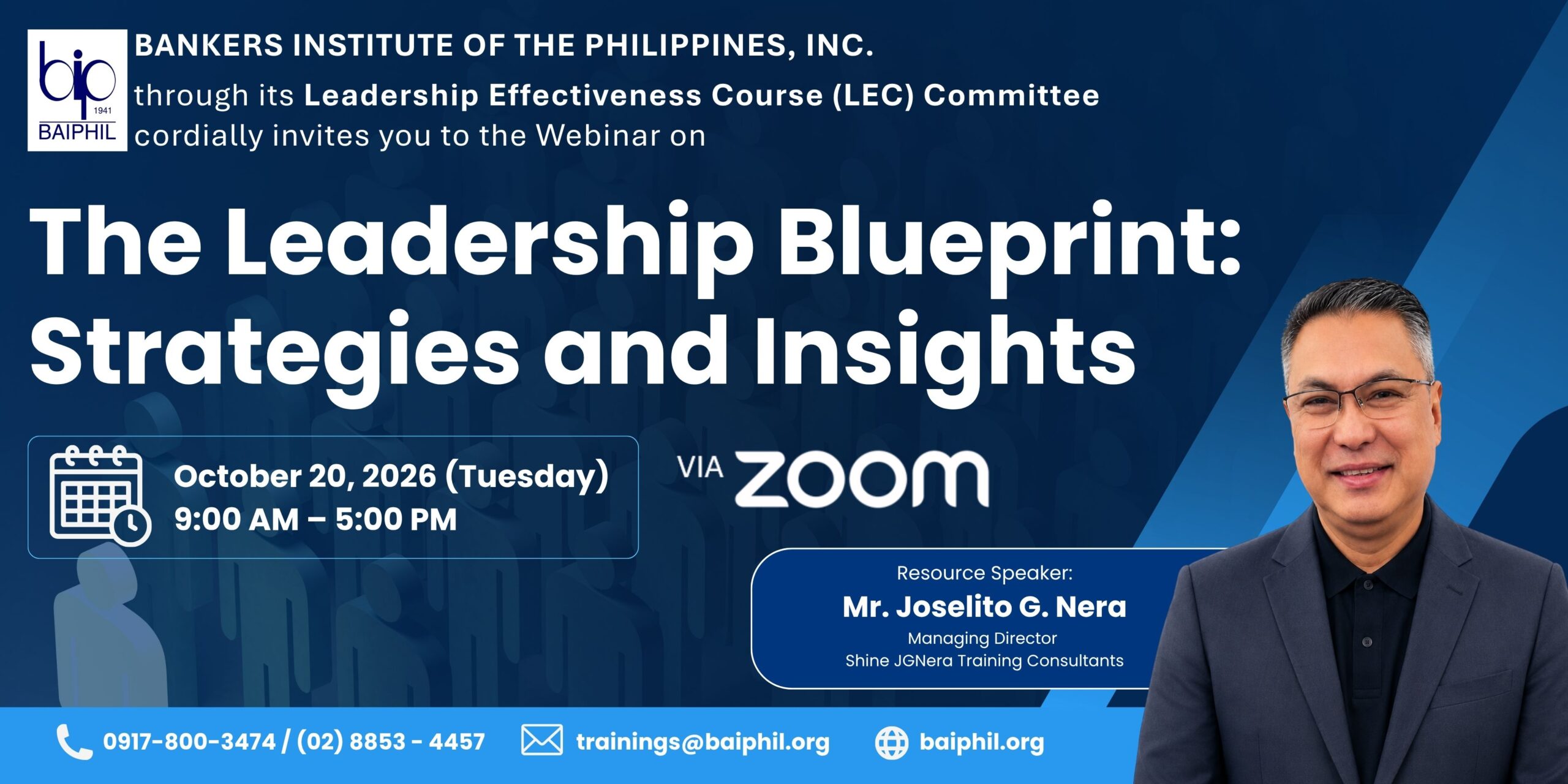 bip
1941
BAIPHIL

BANKERS INSTITUTE OF THE PHILIPPINES, INC.
through its Leadership Effectiveness Course (LEC) Committee
cordially invites you to the Webinar on

The Leadership Blueprint: Strategies and Insights

October 20, 2026 (Tuesday)
9:00 AM – 5:00 PM

VIA zoom

Resource Speaker:
Mr. Joselito G. Nera
Managing Director
Shine JGNera Training Consultants

0917-800-3474 / (02) 8853 - 4457
trainings@baiphil.org
baiphil.org